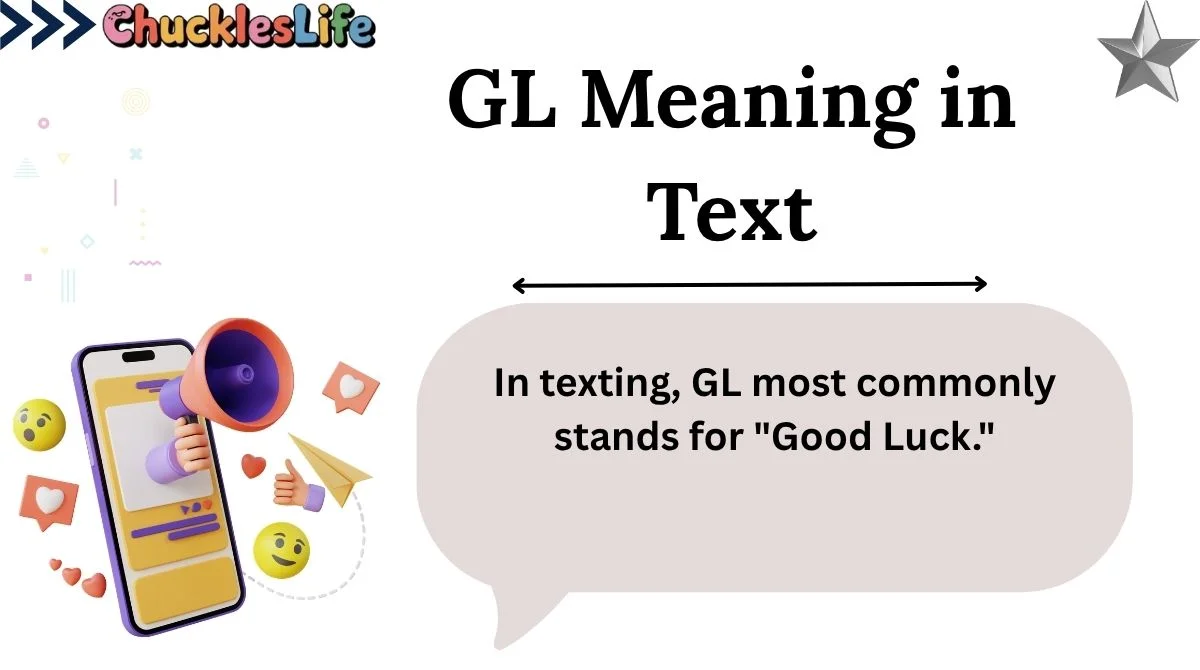 ChucklesLife

GL Meaning in Text

In texting, GL most commonly stands for "Good Luck."